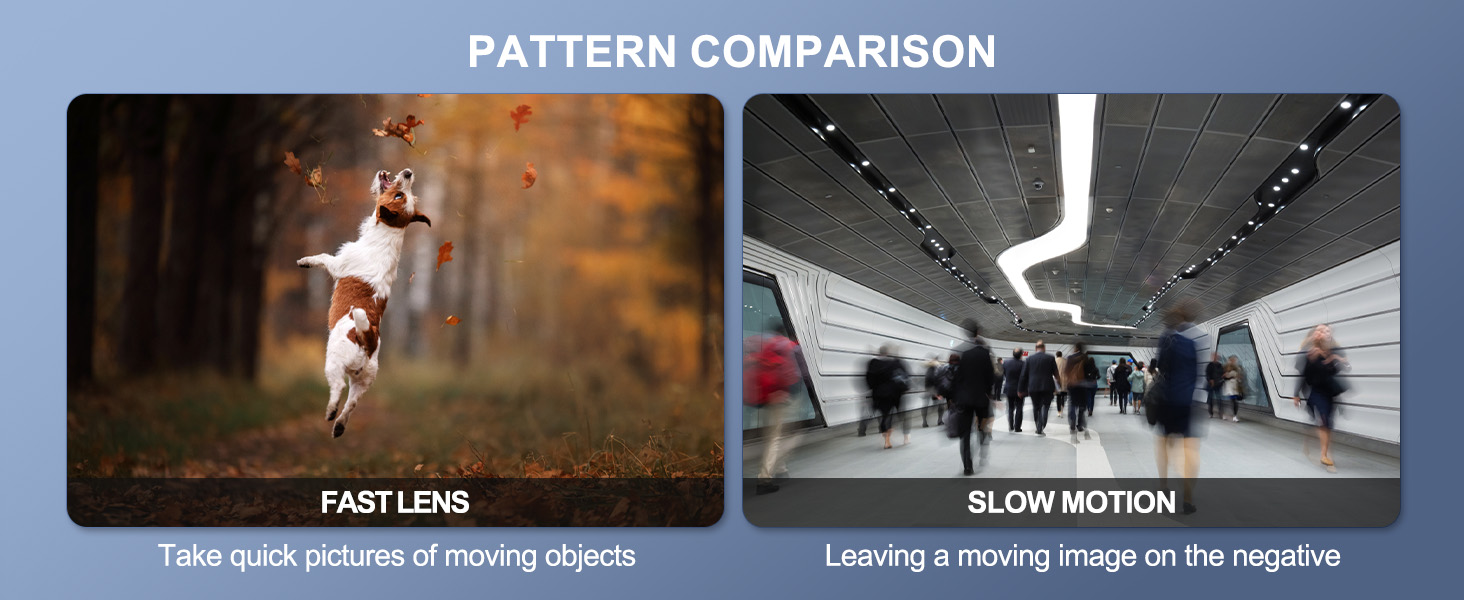 PATTERN COMPARISON

FAST LENS

Take quick pictures of moving objects

SLOW MOTION

Leaving a moving image on the negative